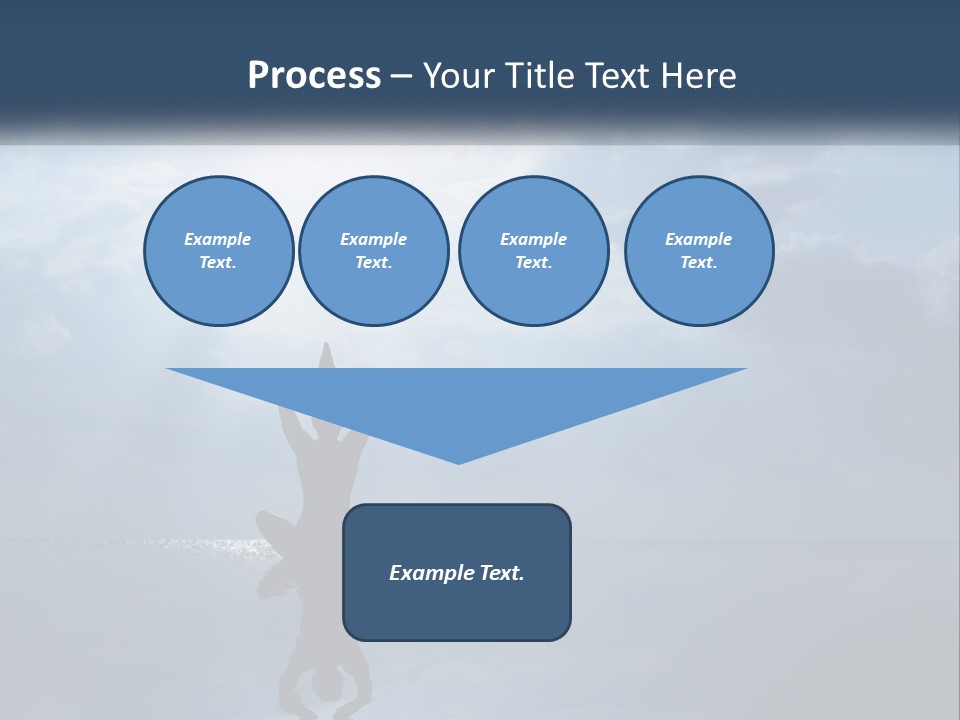 Process – Your Title Text Here

Example Text.

Example Text.

Example Text.

Example Text.

Example Text.